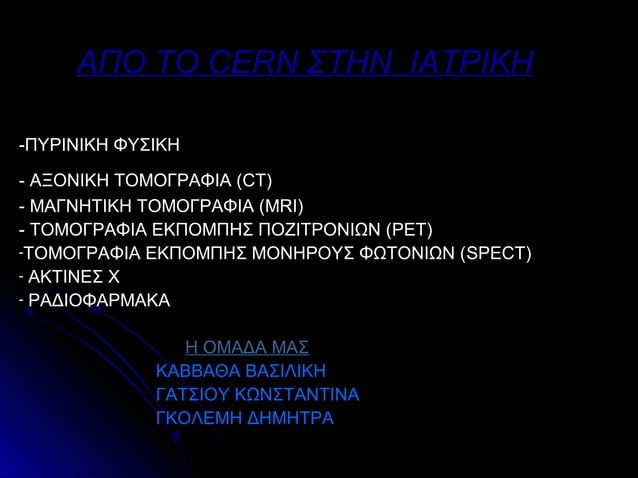 ΑΠΟ ΤΟ CERN ΣΤΗΝ ΙΑΤΡΙΚΗ

-ΠΥΡΙΝΙΚΗ ΦΥΣΙΚΗ
- ΑΞΟΝΙΚΗ ΤΟΜΟΓΡΑΦΙΑ (CT)
- ΜΑΓΝΗΤΙΚΗ ΤΟΜΟΓΡΑΦΙΑ (MRI)
- ΤΟΜΟΓΡΑΦΙΑ ΕΚΠΟΜΠΗΣ ΠΟΖΙΤΡΟΝΙΩΝ (PET)
-ΤΟΜΟΓΡΑΦΙΑ ΕΚΠΟΜΠΗΣ ΜΟΝΗΡΟΥΣ ΦΩΤΟΝΙΩΝ (SPECT)
- ΑΚΤΙΝΕΣ Χ
- ΡΑΔΙΟΦΑΡΜΑΚΑ

Η ΟΜΑΔΑ ΜΑΣ
ΚΑΒΒΑΘΑ ΒΑΣΙΛΙΚΗ
ΓΑΤΣΙΟΥ ΚΩΝΣΤΑΝΤΙΝΑ
ΓΚΟΛΕΜΗ ΔΗΜΗΤΡΑ